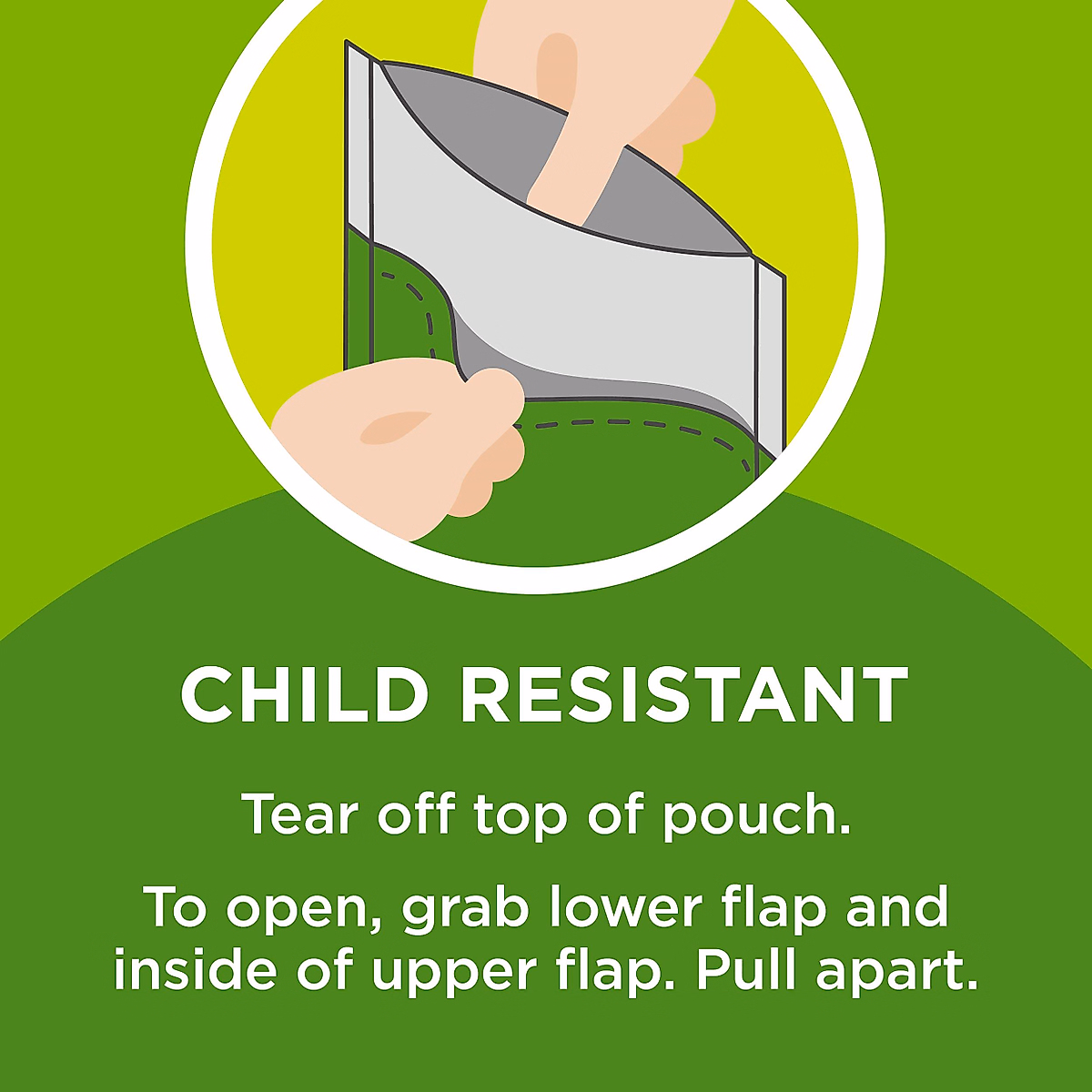 CHILD RESISTANT

Tear off top of pouch.

To open, grab lower flap and inside of upper flap. Pull apart.